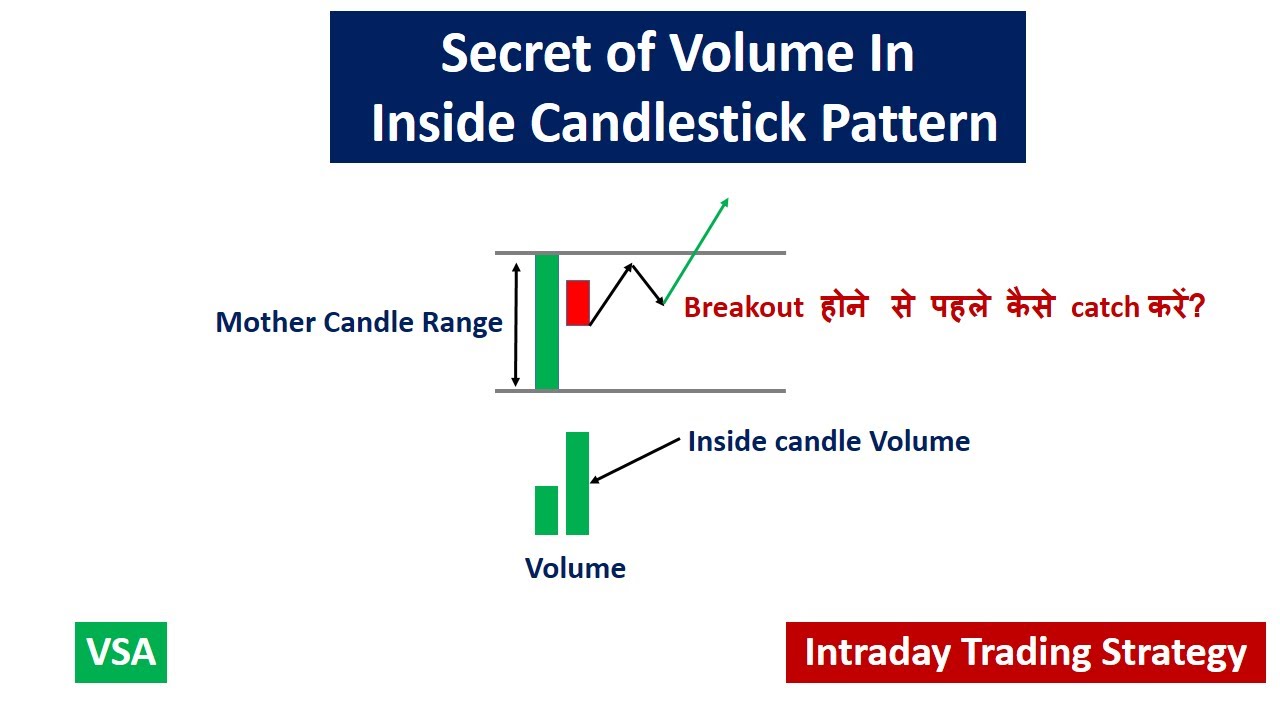 Secret of Volume In
Inside Candlestick Pattern

Mother Candle Range

Breakout होने से पहले कैसे catch करें?

Inside candle Volume

Volume

VSA

Intraday Trading Strategy